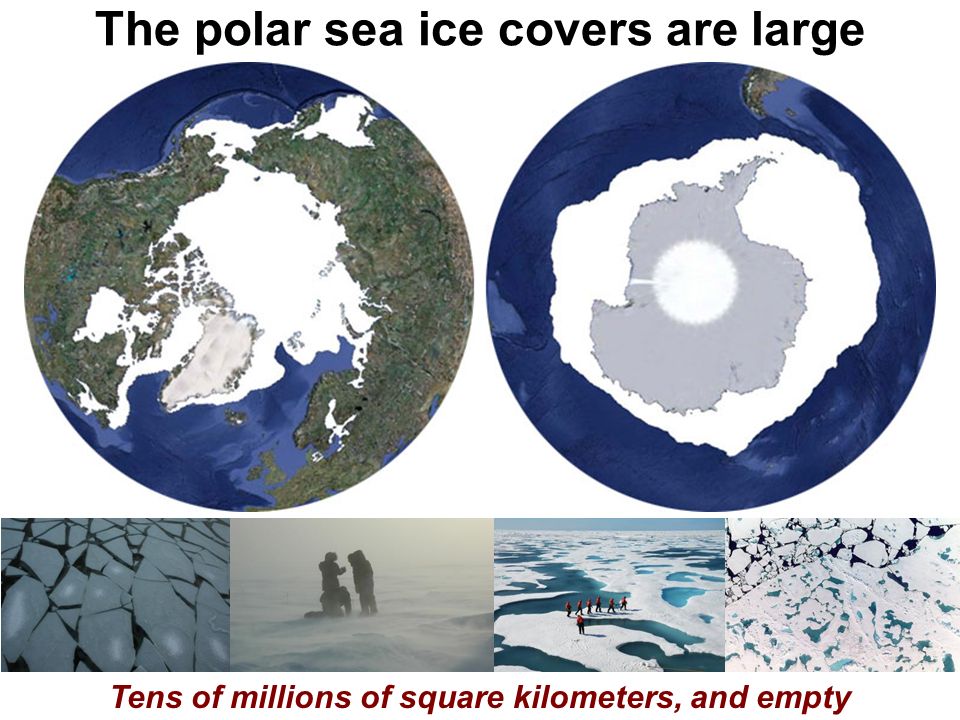 The polar sea ice covers are large

Tens of millions of square kilometers, and empty